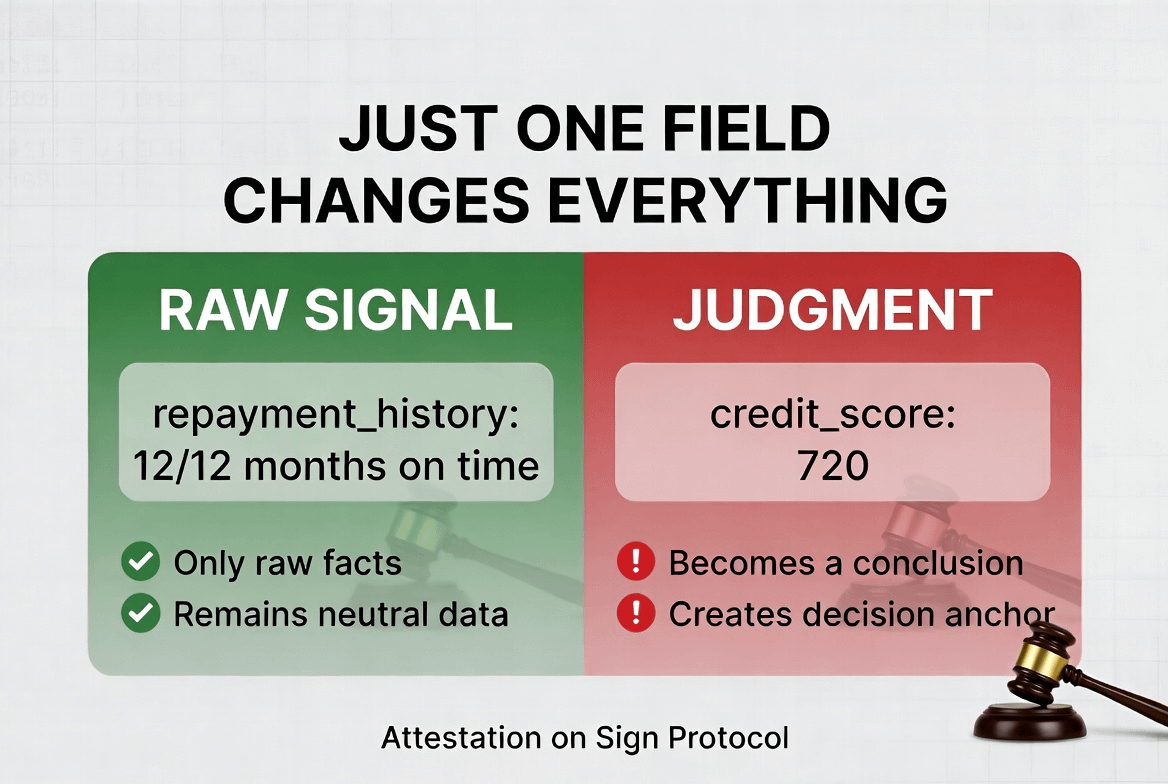 JUST ONE FIELD CHANGES EVERYTHING

RAW SIGNAL

repayment_history: 12/12 months on time

Only raw facts
Remains neutral data

JUDGMENT

credit_score: 720

Becomes a conclusion
Creates decision anchor

Attestation on Sign Protocol